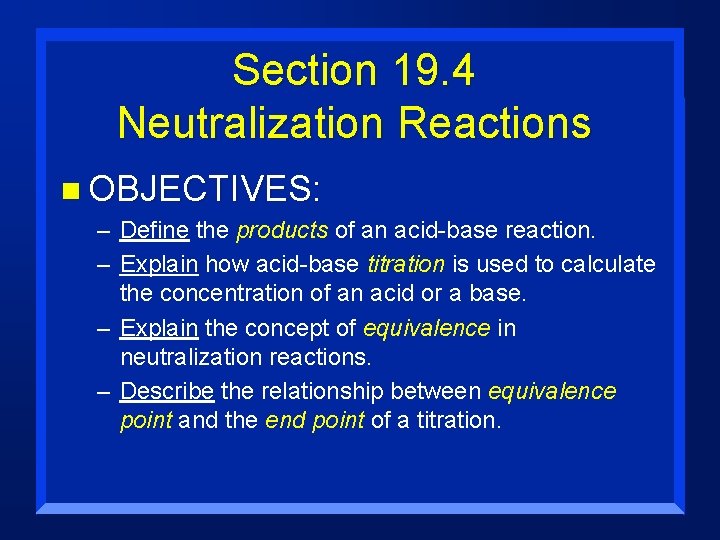 Section 19.4
Neutralization Reactions

OBJECTIVES:

– Define the products of an acid-base reaction.

– Explain how acid-base titration is used to calculate the concentration of an acid or a base.

– Explain the concept of equivalence in neutralization reactions.

– Describe the relationship between equivalence point and the end point of a titration.